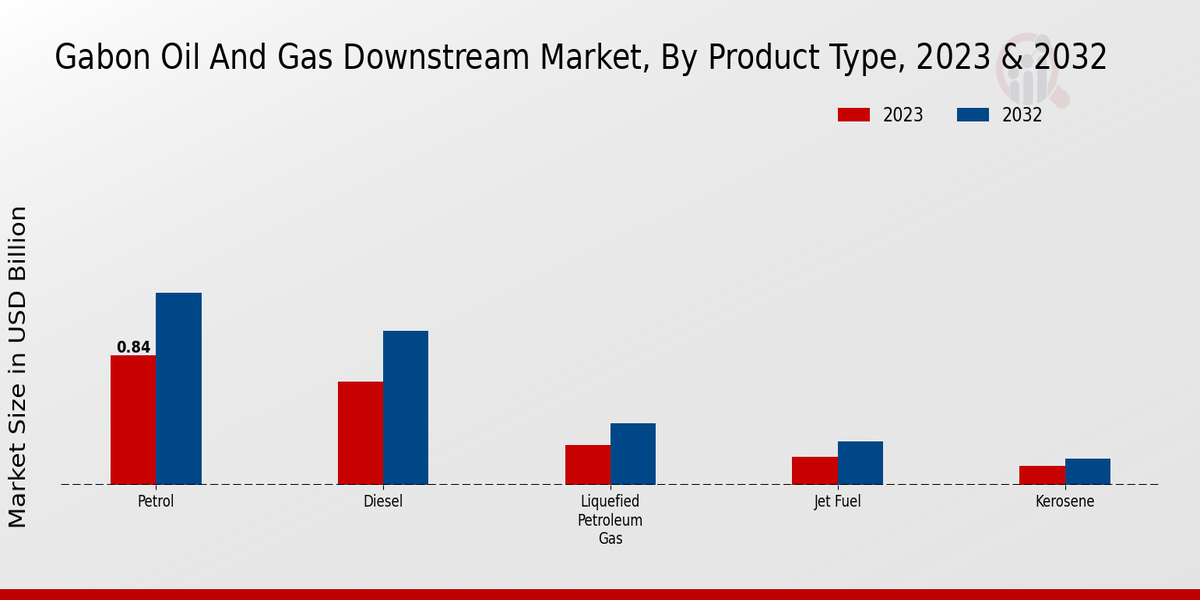 Gabon Oil And Gas Downstream Market, By Product Type, 2023 & 2032

2023 2032

Market Size in USD Billion

0.84

Petrol

Diesel

Liquefied Petroleum Gas

Jet Fuel

Kerosene